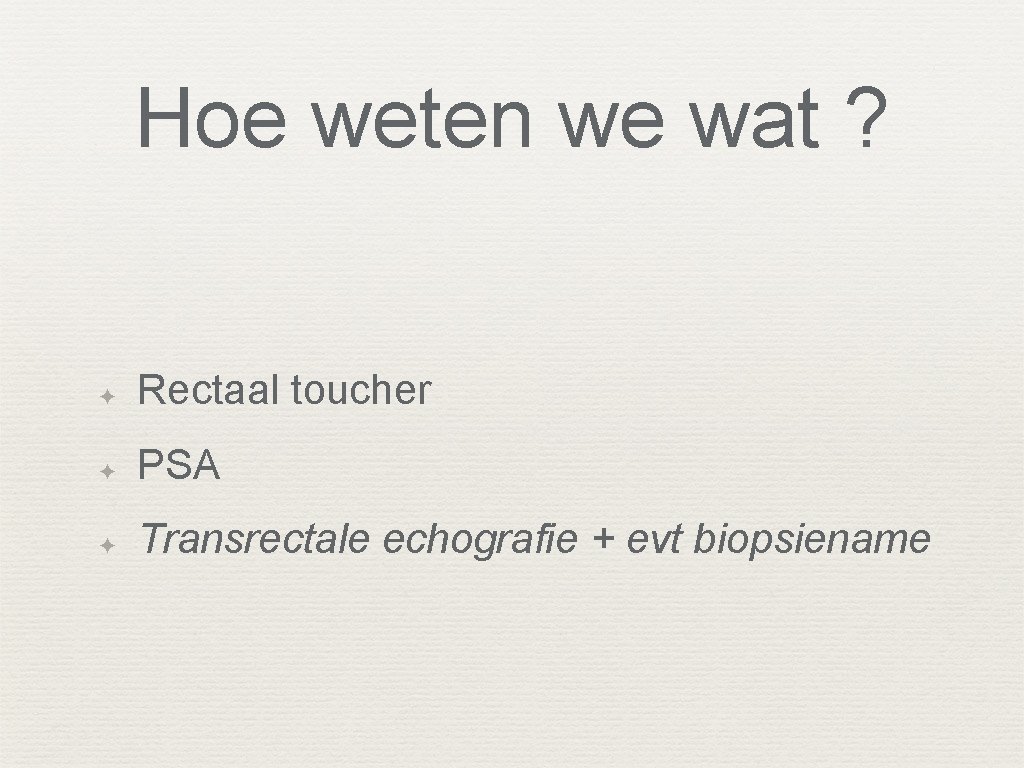 Hoe weten we wat ?

✦ Rectaal toucher

✦ PSA

✦ Transrectale echografie + evt biopsiename